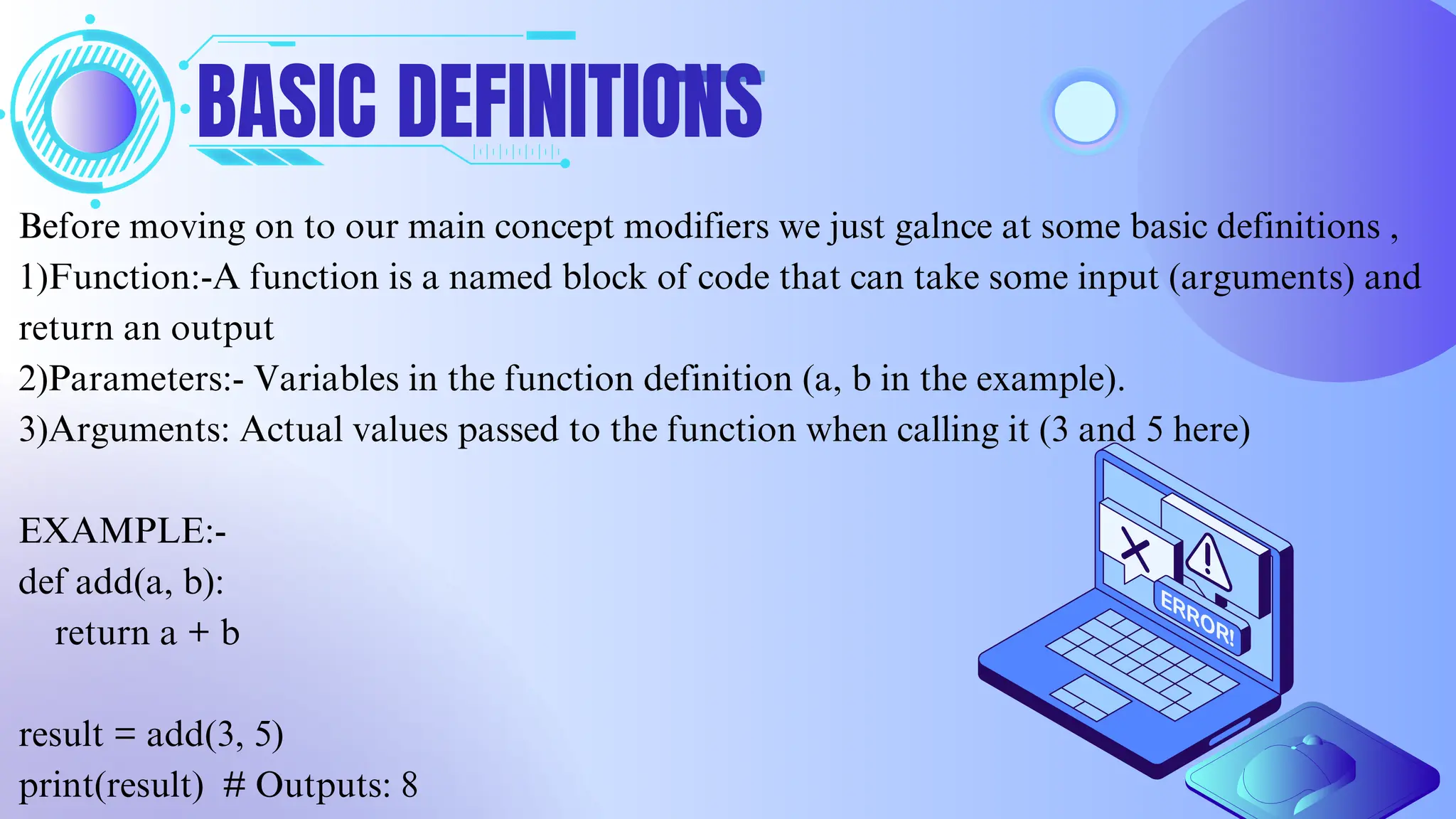 BASIC DEFINITIONS

Before moving on to our main concept modifiers we just galnce at some basic definitions ,
1)Function:-A function is a named block of code that can take some input (arguments) and return an output
2)Parameters:- Variables in the function definition (a, b in the example).
3)Arguments: Actual values passed to the function when calling it (3 and 5 here)

EXAMPLE:-
def add(a, b):
    return a + b

result = add(3, 5)
print(result)  # Outputs: 8

ERROR!